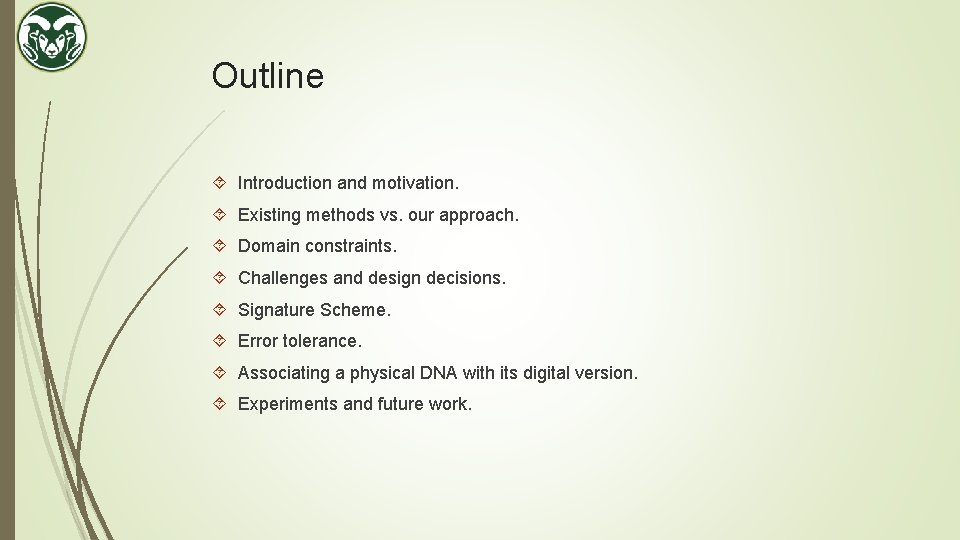 Outline

Introduction and motivation.

Existing methods vs. our approach.

Domain constraints.

Challenges and design decisions.

Signature Scheme.

Error tolerance.

Associating a physical DNA with its digital version.

Experiments and future work.